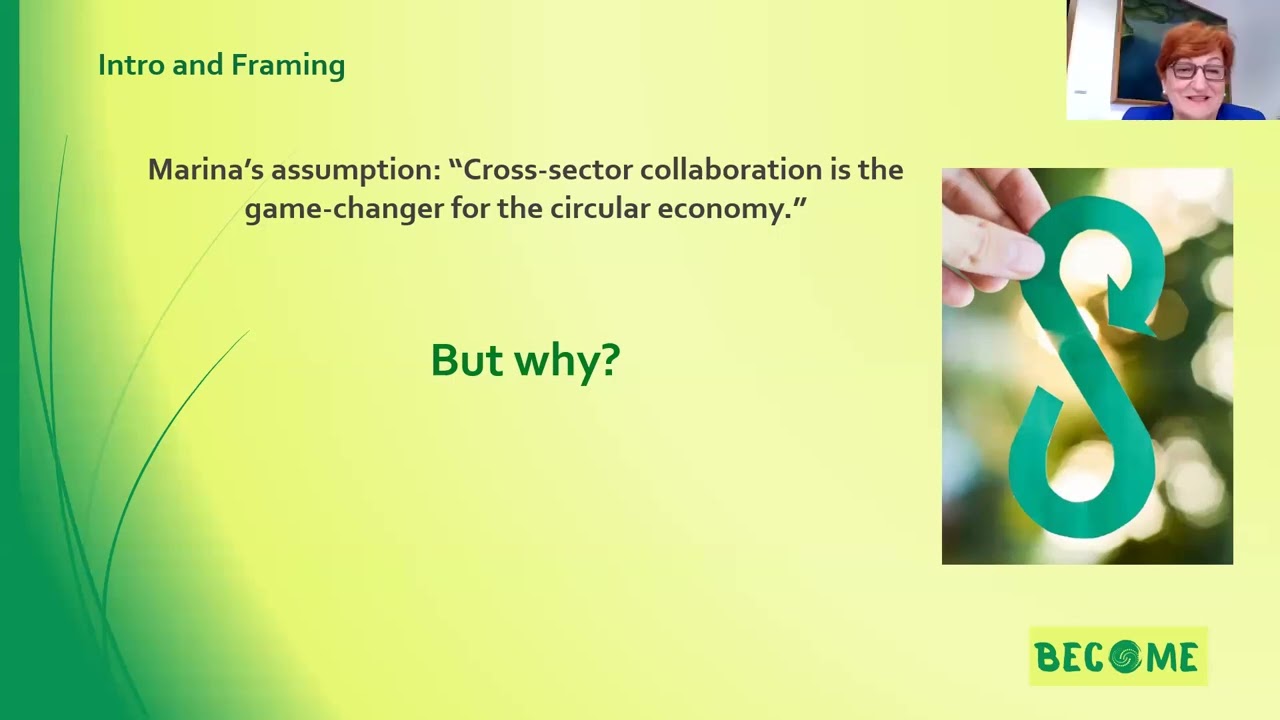 Intro and Framing

Marina’s assumption: “Cross-sector collaboration is the game-changer for the circular economy.”

But why?

BECOME